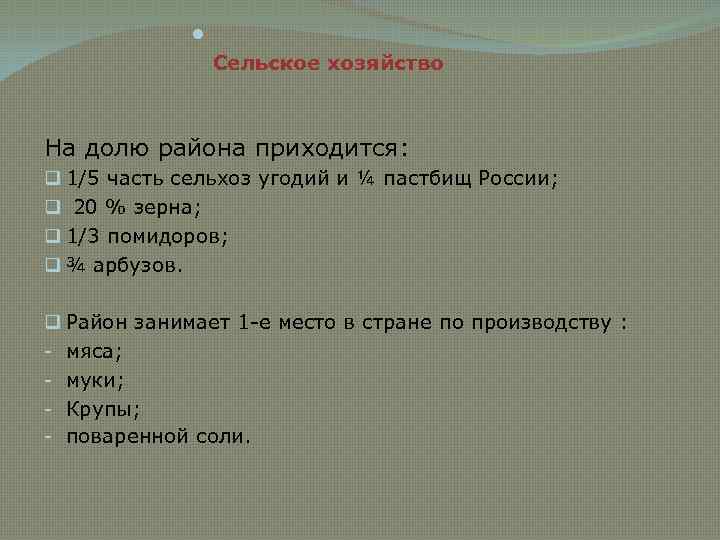 Сельское хозяйство

На долю района приходится:
1/5 часть сельхоз угодий и ¼ пастбищ России;
20 % зерна;
1/3 помидоров;
¾ арбузов.

Район занимает 1-е место в стране по производству :
- мяса;
- муки;
- Крупы;
- поваренной соли.